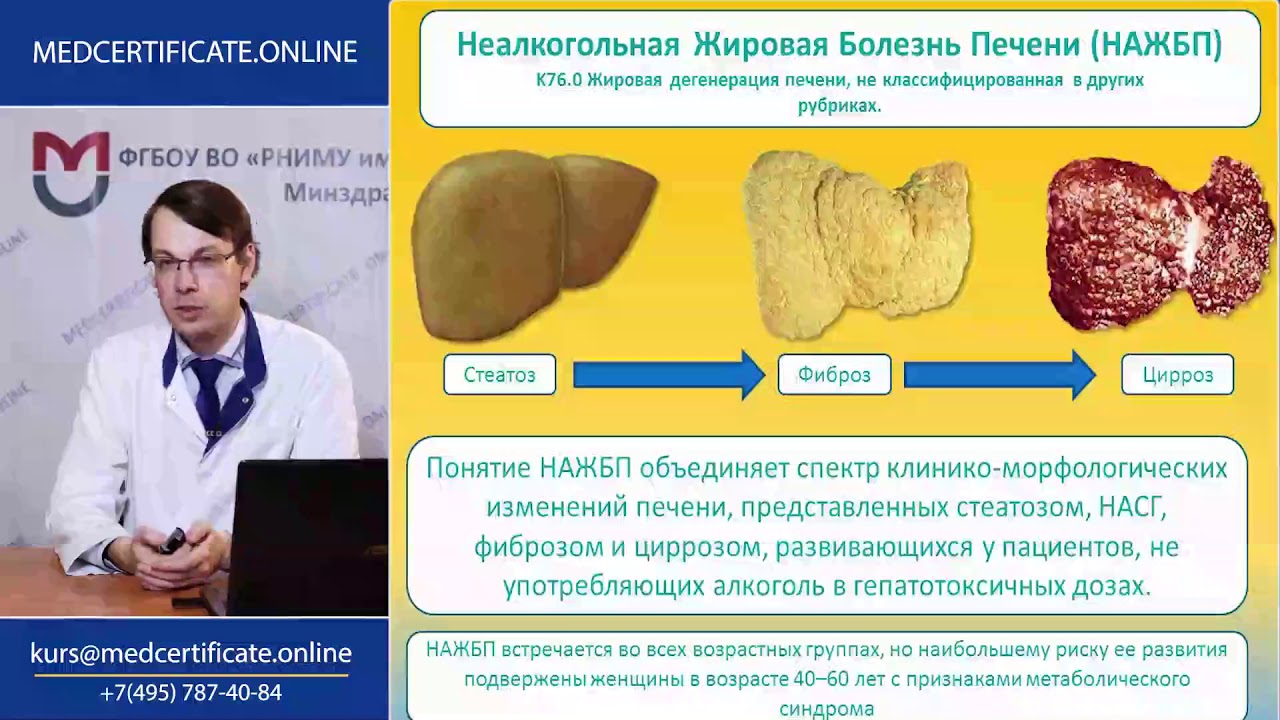 MEDCERTIFICATE.ONLINE

ФГБОУ ВО «РНИМУ им
Минздра

kurs@medcertificate.online
+7(495) 787-40-84

Неалкогольная Жировая Болезнь Печени (НАЖБП)
К76.0 Жировая дегенерация печени, не классифицированная в других рубриках.

Стеатоз
Фиброз
Цирроз

Понятие НАЖБП объединяет спектр клинико-морфологических изменений печени, представленных стеатозом, НАСГ, фиброзом и циррозом, развивающихся у пациентов, не употребляющих алкоголь в гепатотоксичных дозах.

НАЖБП встречается во всех возрастных группах, но наибольшему риску ее развития подвержены женщины в возрасте 40–60 лет с признаками метаболического синдрома